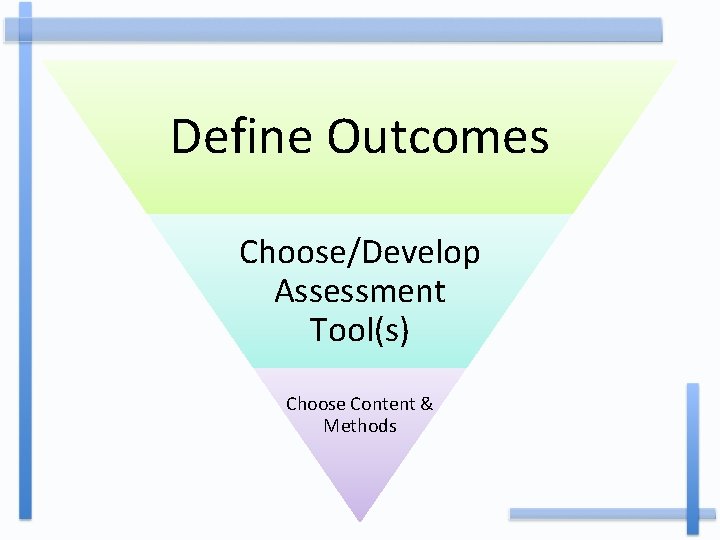 Define Outcomes

Choose/Develop Assessment Tool(s)

Choose Content & Methods